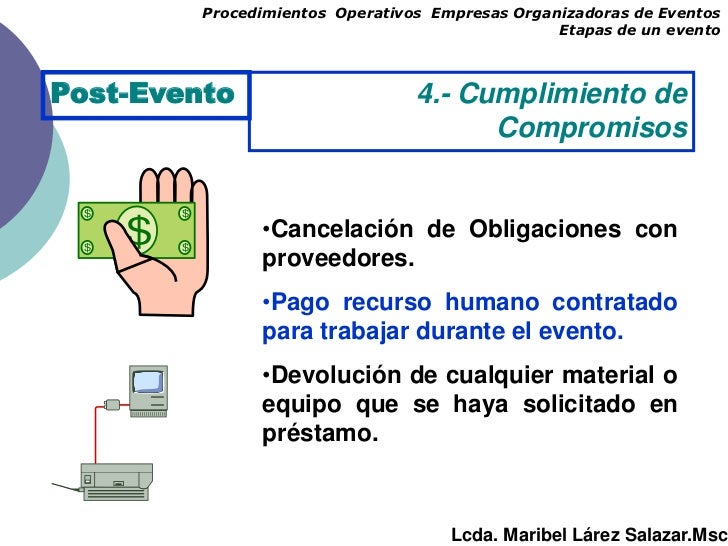 Procedimientos Operativos Empresas Organizadoras de Eventos
Etapas de un evento

Post-Evento

4.- Cumplimiento de Compromisos

$ $ $ $ $

•Cancelación de Obligaciones con proveedores.

•Pago recurso humano contratado para trabajar durante el evento.

•Devolución de cualquier material o equipo que se haya solicitado en préstamo.

Lcda. Maribel Lárez Salazar.Msc